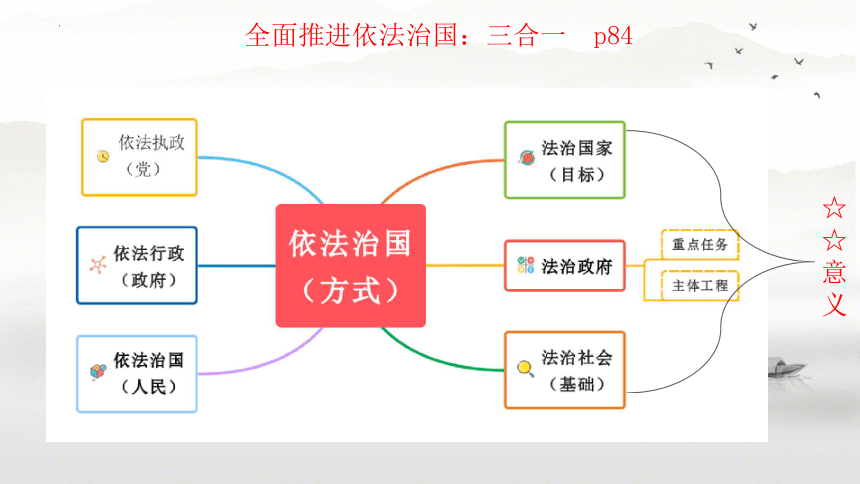 全面推进依法治国：三合一　p84

依法执政（党）

依法行政（政府）

依法治国（人民）

依法治国（方式）

法治国家（目标）

法治政府

重点任务

主体工程

法治社会（基础）

☆☆意义